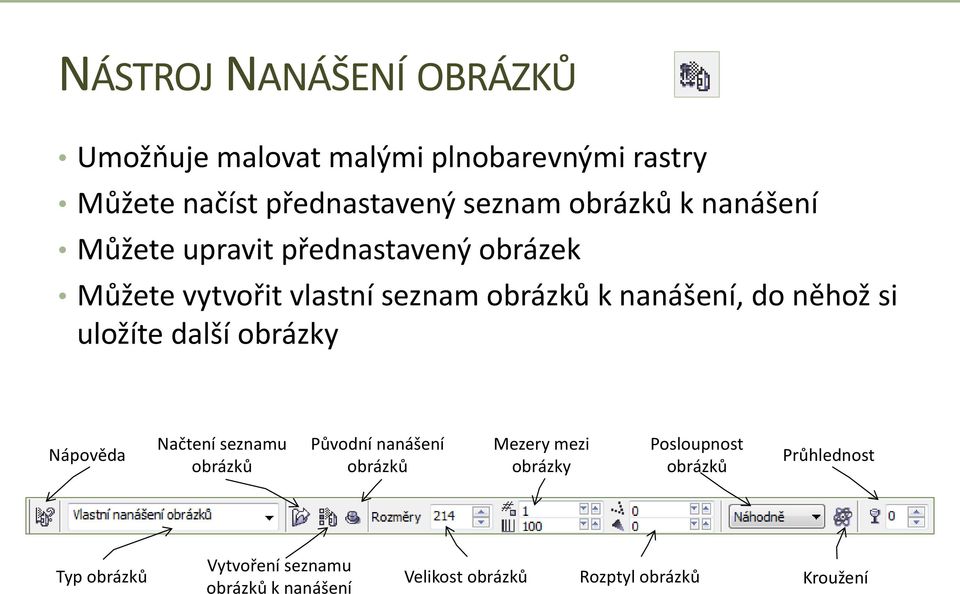 NÁSTROJ NANÁŠENÍ OBRÁZKŮ

• Umožňuje malovat malými plnobarevnými rastry
• Můžete načíst přednastavený seznam obrázků k nanášení
• Můžete upravit přednastavený obrázek
• Můžete vytvořit vlastní seznam obrázků k nanášení, do něhož si uložíte další obrázky

Nápověda
Načtení seznamu obrázků
Původní nanášení obrázků
Mezery mezi obrázky
Posloupnost obrázků
Průhlednost

Vlastní nanášení obrázků
Rozměry
214
1
100
0
0
Náhodně
0

Typ obrázků
Vytvoření seznamu obrázků k nanášení
Velikost obrázků
Rozptyl obrázků
Kroužení